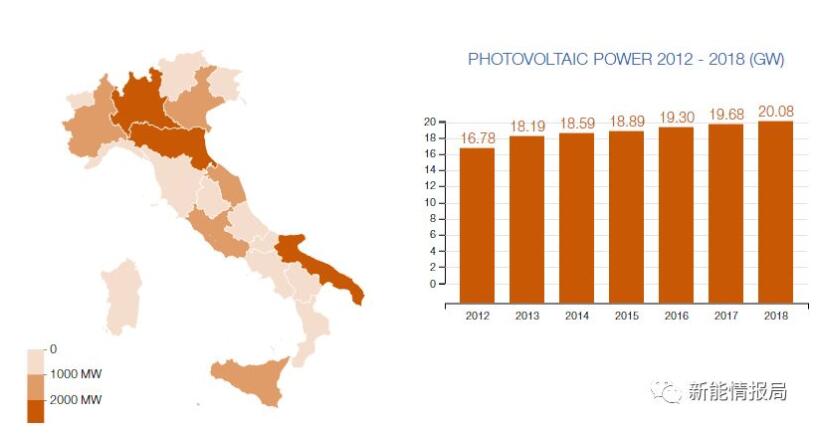 0
1000 MW
2000 MW

PHOTOVOLTAIC POWER 2012 - 2018 (GW)

20
18
16
14
12
10
8
6
4
2
0

16.78
18.19
18.59
18.89
19.30
19.68
20.08

2012
2013
2014
2015
2016
2017
2018

新能情报局